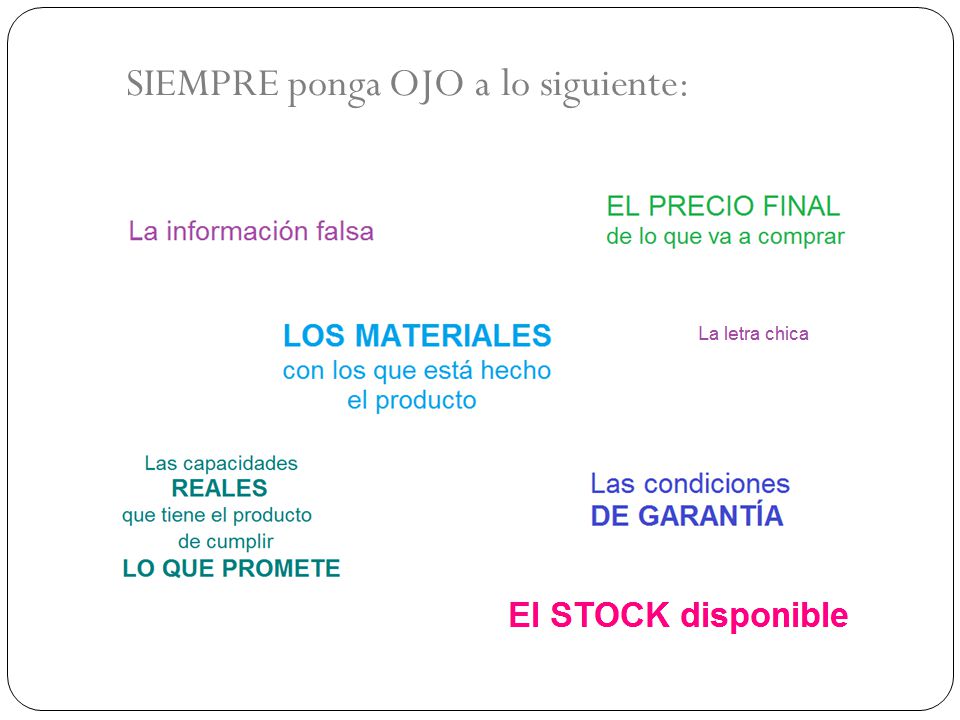 SIEMPRE ponga OJO a lo siguiente:

La información falsa

EL PRECIO FINAL
de lo que va a comprar

LOS MATERIALES
con los que está hecho el producto

La letra chica

Las capacidades
REALES
que tiene el producto de cumplir
LO QUE PROMETE

Las condiciones
DE GARANTÍA

El STOCK disponible